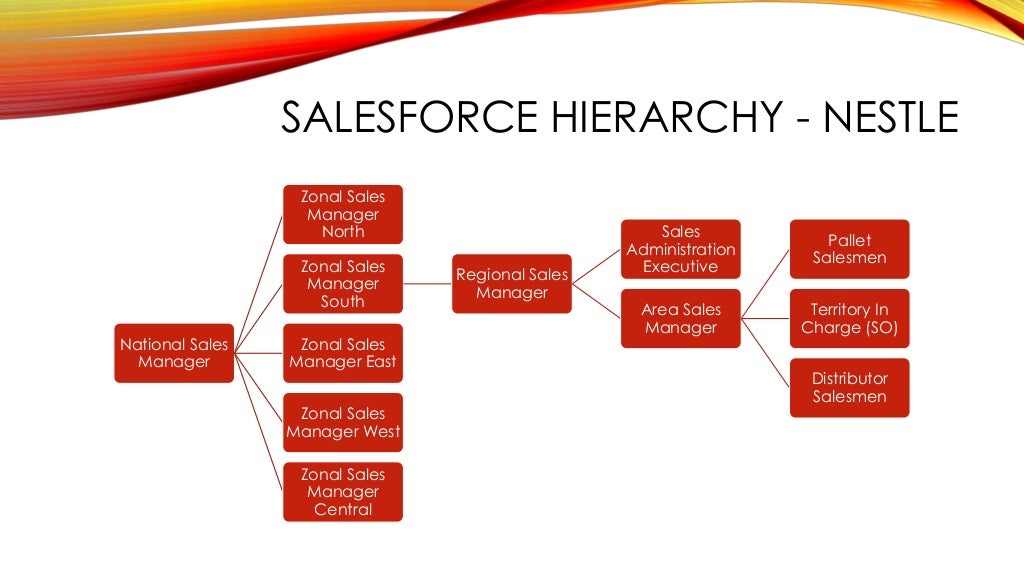 SALESFORCE HIERARCHY - NESTLE

National Sales Manager

Zonal Sales Manager North

Zonal Sales Manager South

Zonal Sales Manager East

Zonal Sales Manager West

Zonal Sales Manager Central

Regional Sales Manager

Sales Administration Executive

Area Sales Manager

Pallet Salesmen

Territory In Charge (SO)

Distributor Salesmen